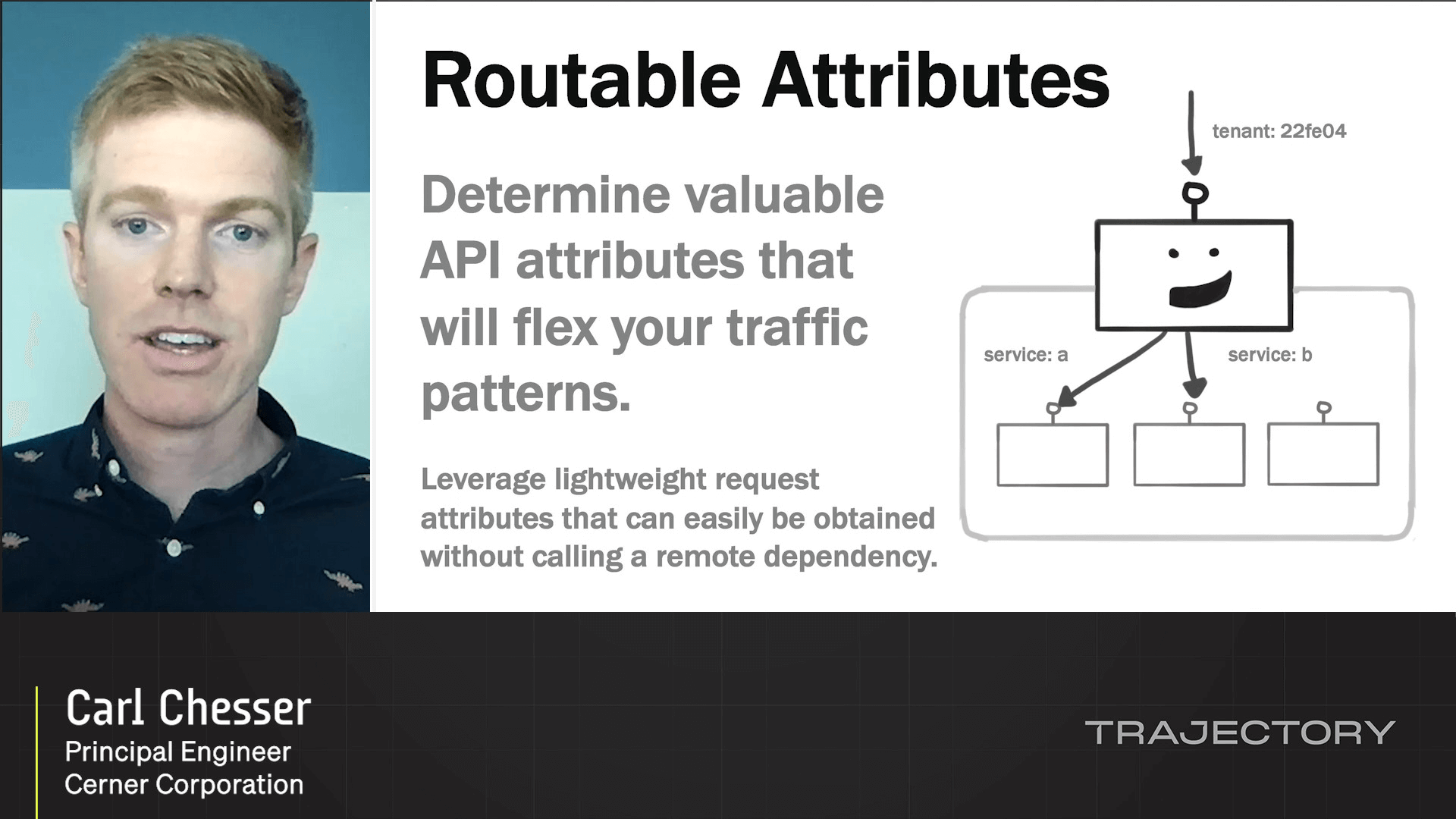 Routable Attributes

Determine valuable API attributes that will flex your traffic patterns.

Leverage lightweight request attributes that can easily be obtained without calling a remote dependency.

tenant: 22fe04

service: a

service: b

Carl Chesser
Principal Engineer
Cerner Corporation

TRAJECTORY